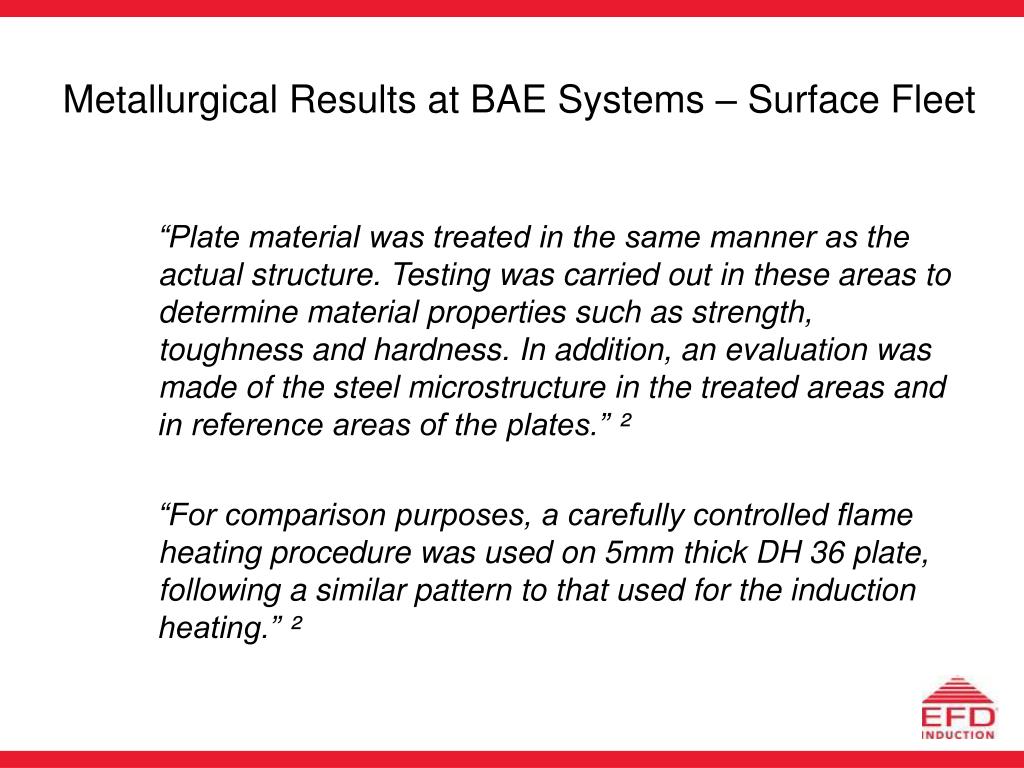 Metallurgical Results at BAE Systems – Surface Fleet

“Plate material was treated in the same manner as the actual structure. Testing was carried out in these areas to determine material properties such as strength, toughness and hardness. In addition, an evaluation was made of the steel microstructure in the treated areas and in reference areas of the plates.” ²

“For comparison purposes, a carefully controlled flame heating procedure was used on 5mm thick DH 36 plate, following a similar pattern to that used for the induction heating.” ²

EFD INDUCTION